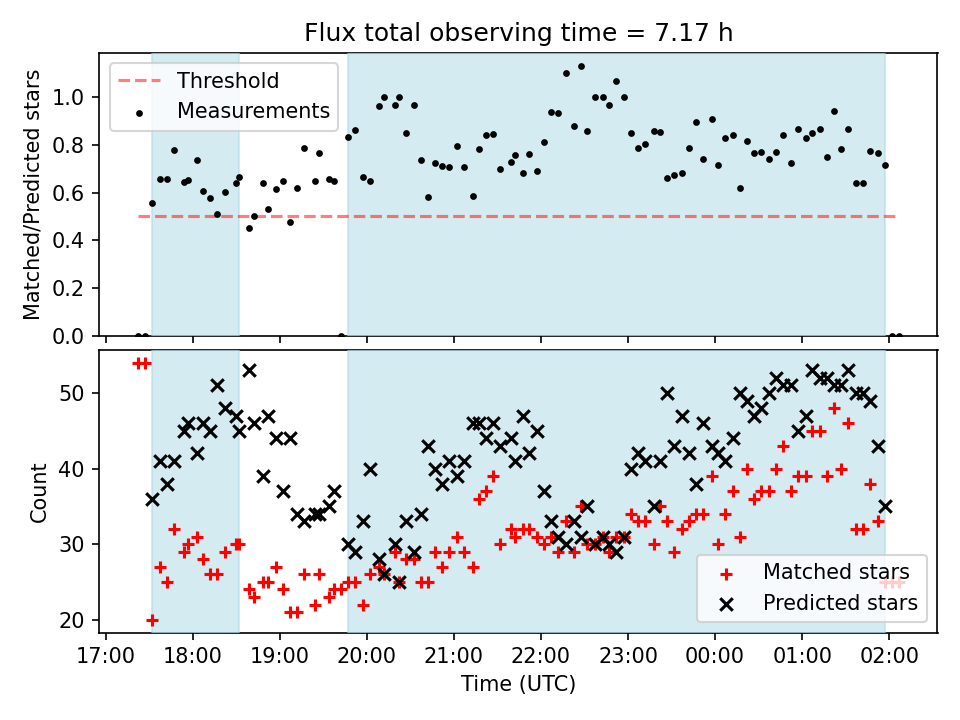 Flux total observing time = 7.17 h

Threshold
Measurements

Matched/Predicted stars

1.0
0.8
0.6
0.4
0.2
0.0

Count

50
40
30
20

Matched stars
Predicted stars

17:00 18:00 19:00 20:00 21:00 22:00 23:00 00:00 01:00 02:00

Time (UTC)